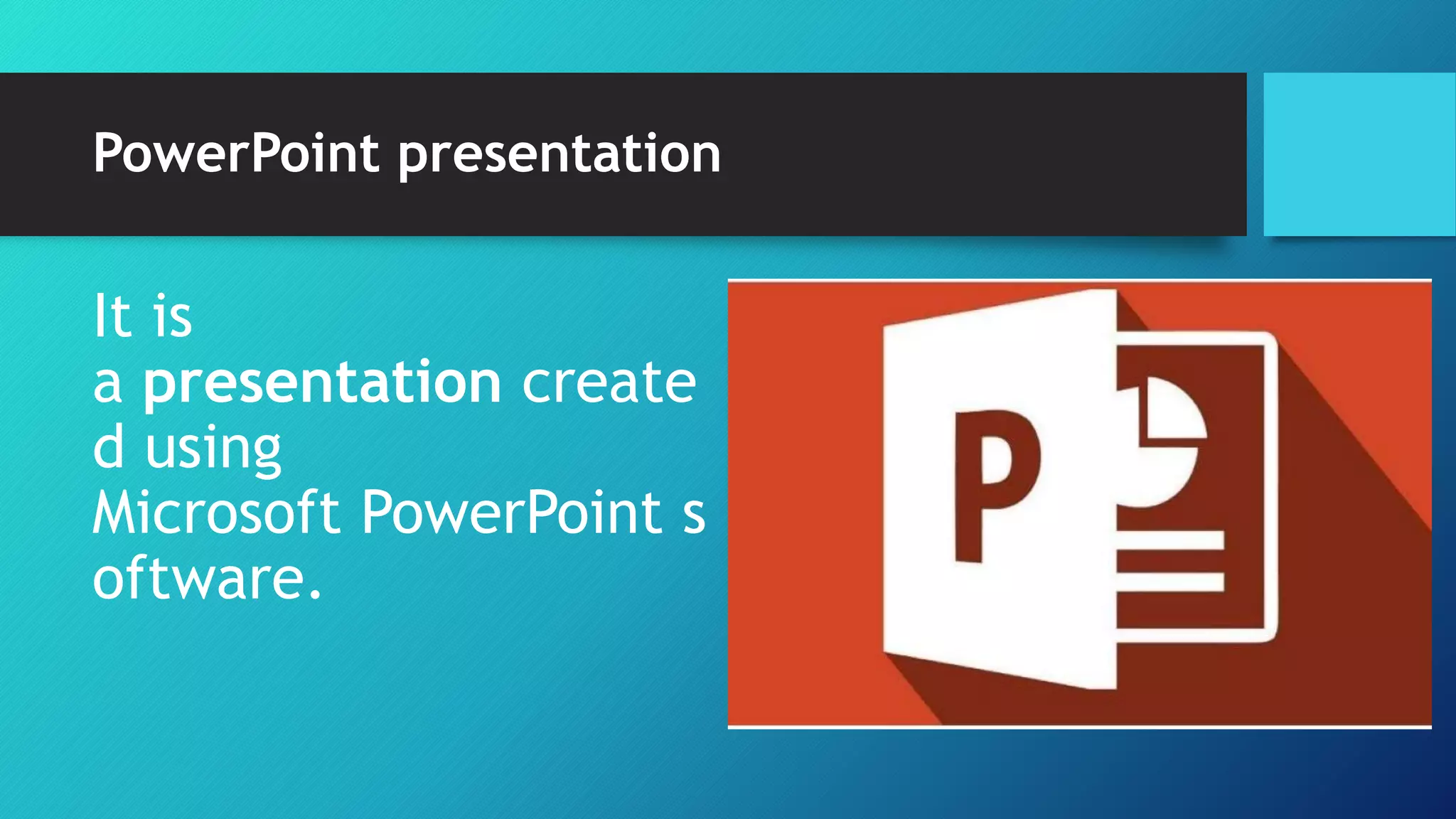 PowerPoint presentation

It is a presentation created using Microsoft PowerPoint software.

P